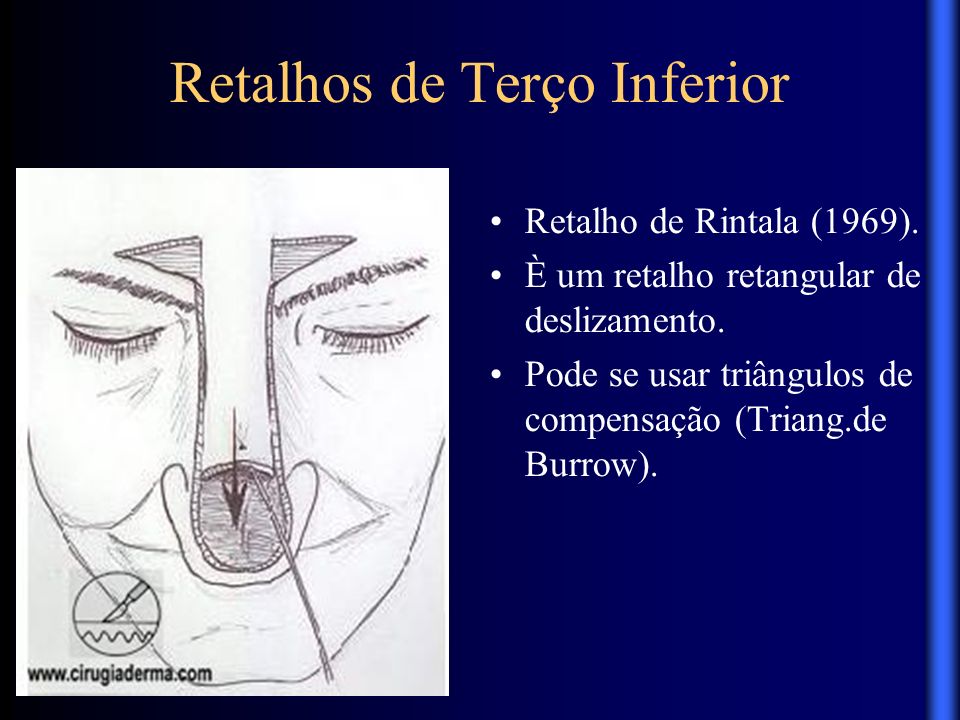 Retalhos de Terço Inferior

www.cirugiaderma.com

• Retalho de Rintala (1969).
• È um retalho retangular de deslizamento.
• Pode se usar triângulos de compensação (Triang.de Burrow).